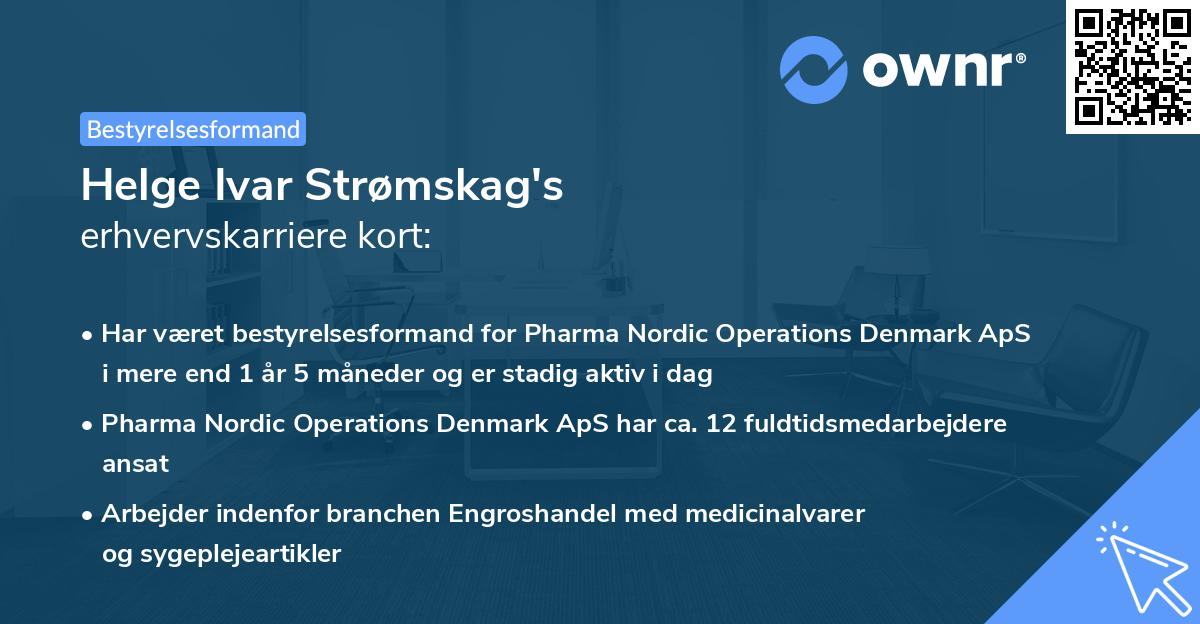 ownr®

Bestyrelsesformand

Helge Ivar Strømskag's
erhvervskarriere kort:

• Har været bestyrelsesformand for Pharma Nordic Operations Denmark ApS i mere end 1 år 5 måneder og er stadig aktiv i dag

• Pharma Nordic Operations Denmark ApS har ca. 12 fuldtidsmedarbejdere ansat

• Arbejder indenfor branchen Engroshandel med medicinalvarer og sygeplejeartikler